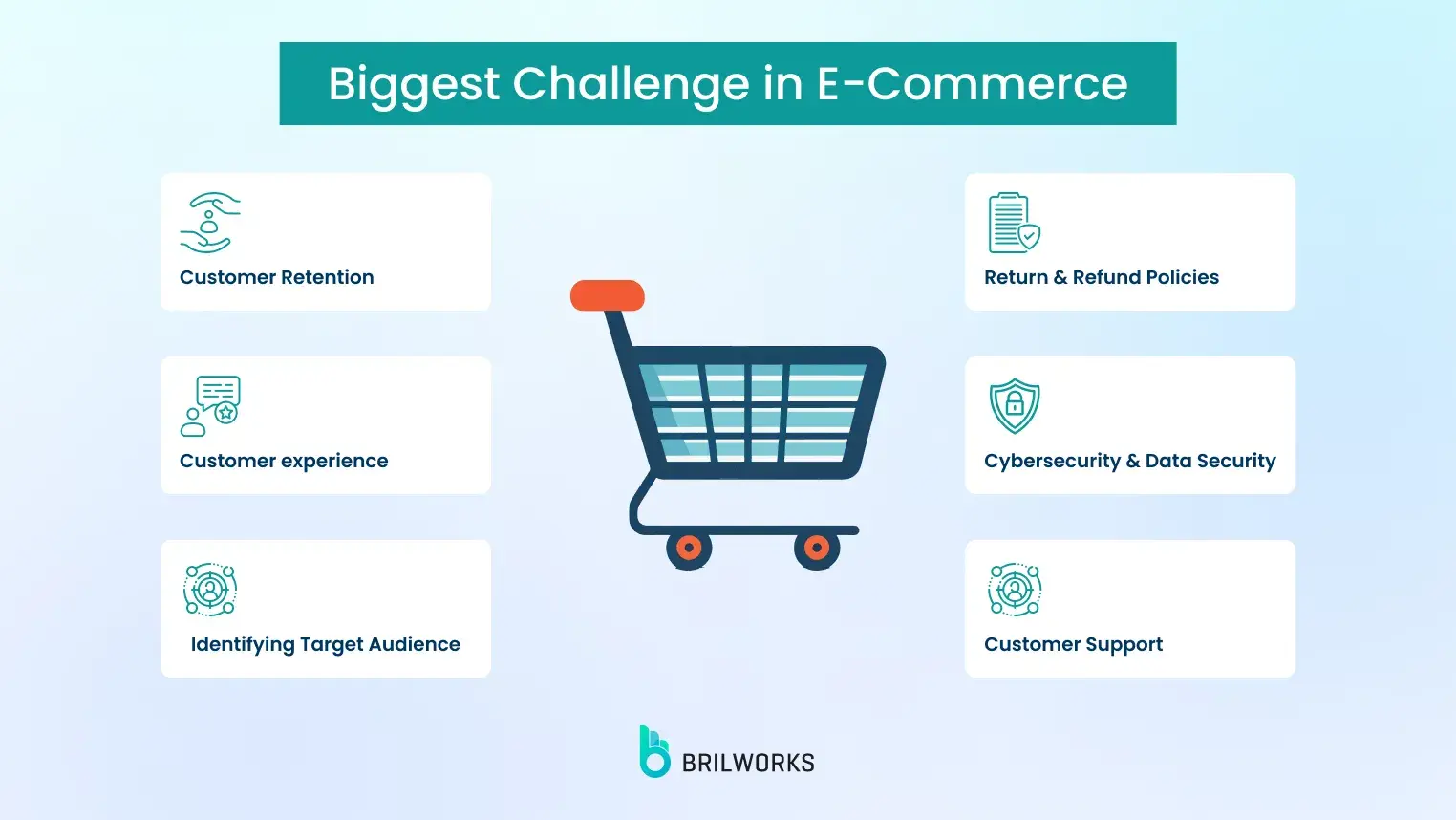 Biggest Challenge in E-Commerce

Customer Retention

Customer experience

Identifying Target Audience

Return & Refund Policies

Cybersecurity & Data Security

Customer Support

BRILWORKS